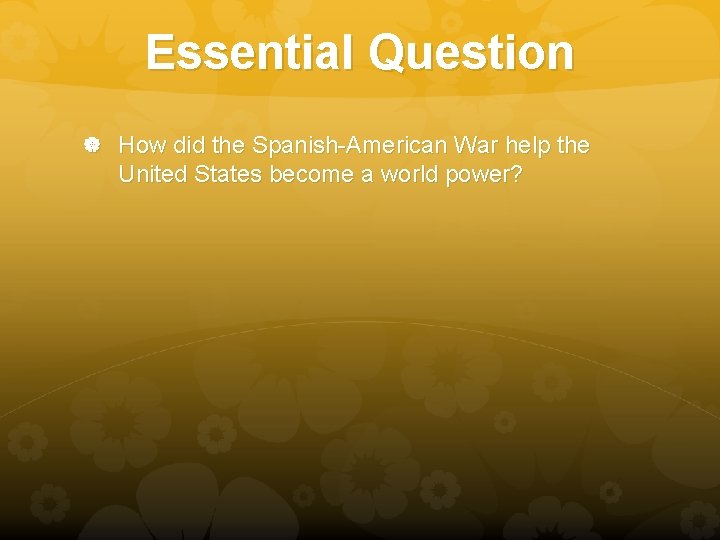 Essential Question

How did the Spanish-American War help the United States become a world power?